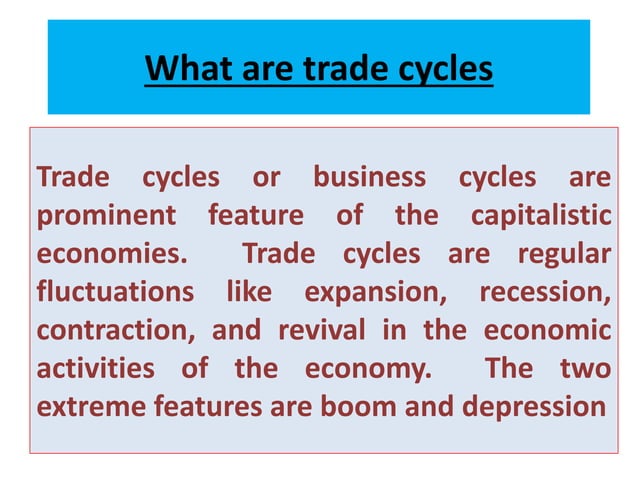 What are trade cycles

Trade cycles or business cycles are prominent feature of the capitalistic economies. Trade cycles are regular fluctuations like expansion, recession, contraction, and revival in the economic activities of the economy. The two extreme features are boom and depression